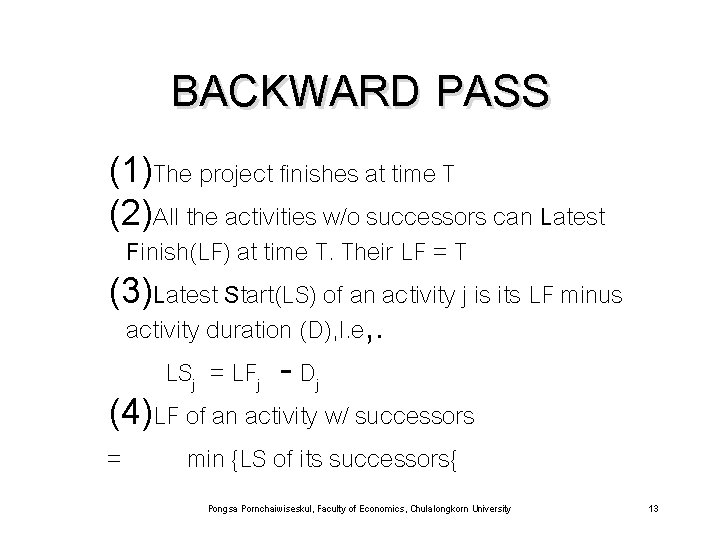 BACKWARD PASS

(1)The project finishes at time T

(2)All the activities w/o successors can Latest Finish(LF) at time T. Their LF = T

(3)Latest Start(LS) of an activity j is its LF minus activity duration (D),I.e,.

$LS_j = LF_j - D_j$

(4)LF of an activity w/ successors

= min {LS of its successors{

Pongsa Pornchaiwiseskul, Faculty of Economics, Chulalongkorn University 13